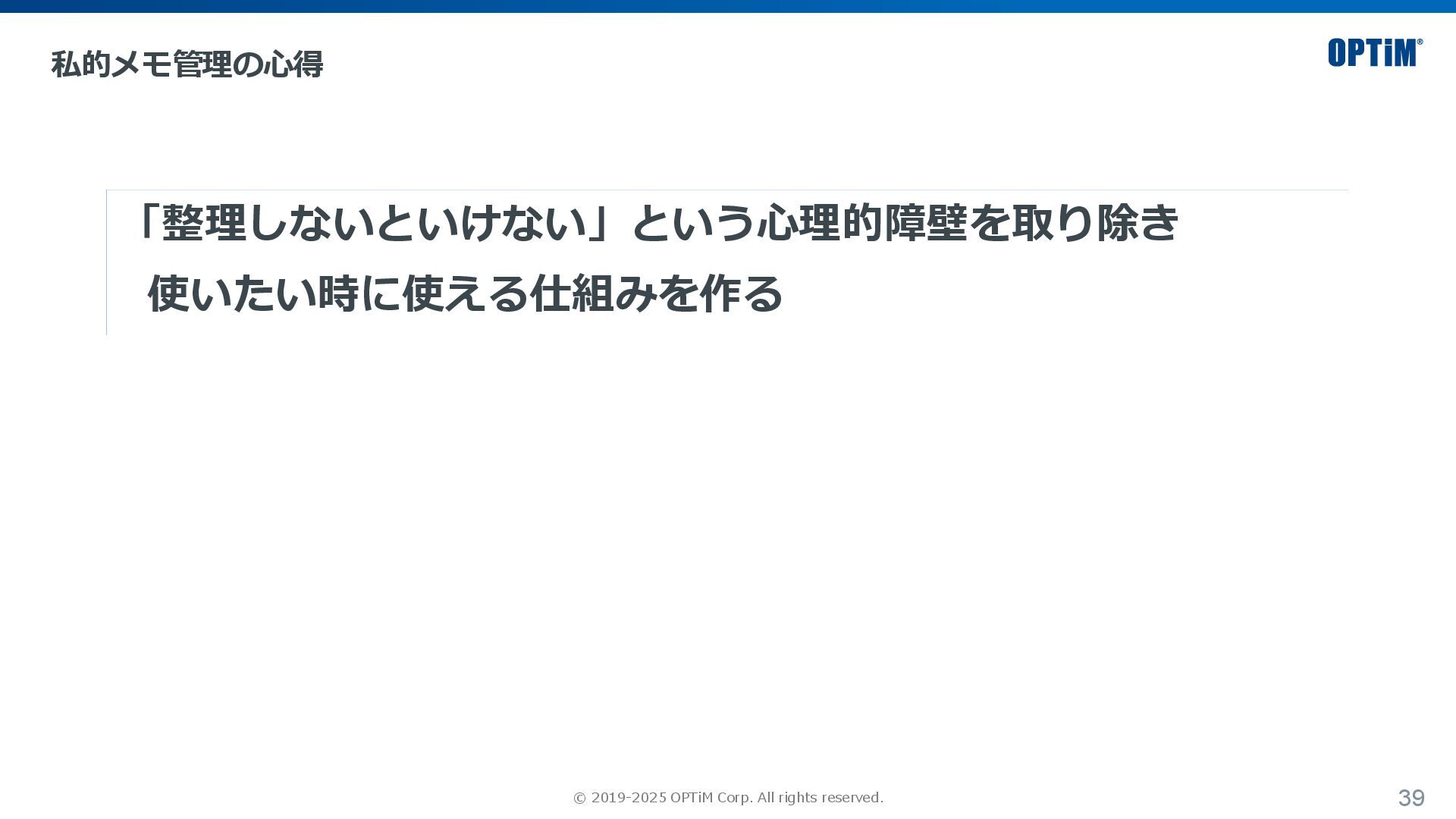 私的メモ管理の心得

OPTiM®

「整理しないといけない」という心理的障壁を取り除き

使いたい時に使える仕組みを作る

© 2019-2025 OPTiM Corp. All rights reserved.

39